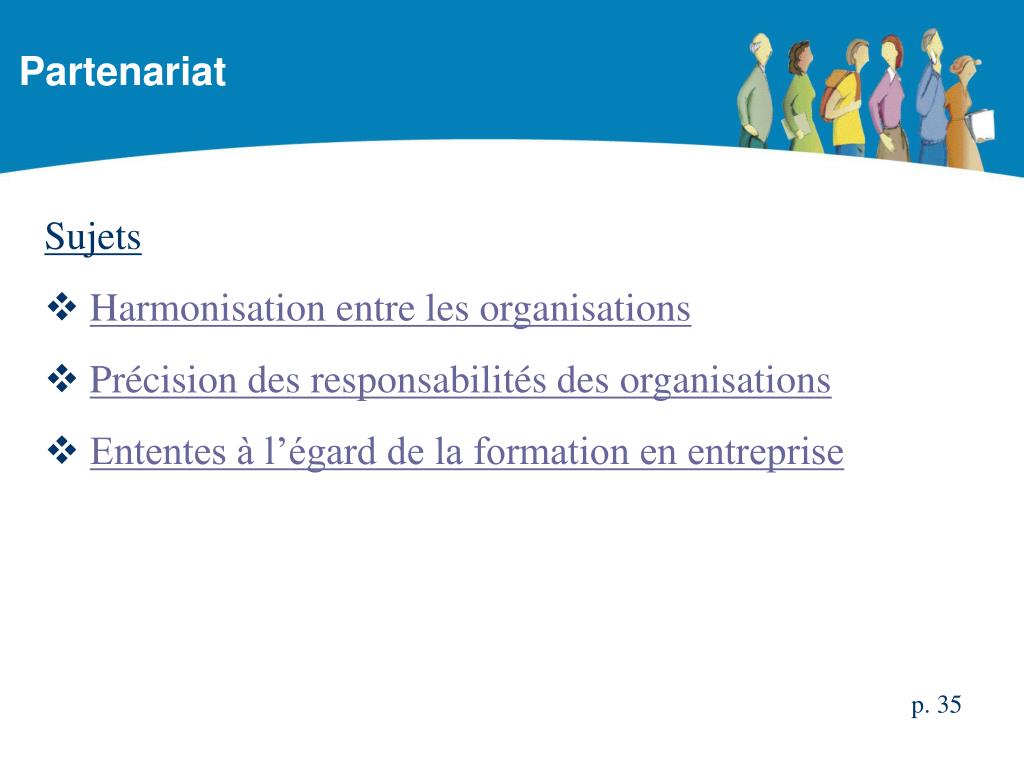 Partenariat

Sujets

❖ Harmonisation entre les organisations

❖ Précision des responsabilités des organisations

❖ Ententes à l’égard de la formation en entreprise

p. 35